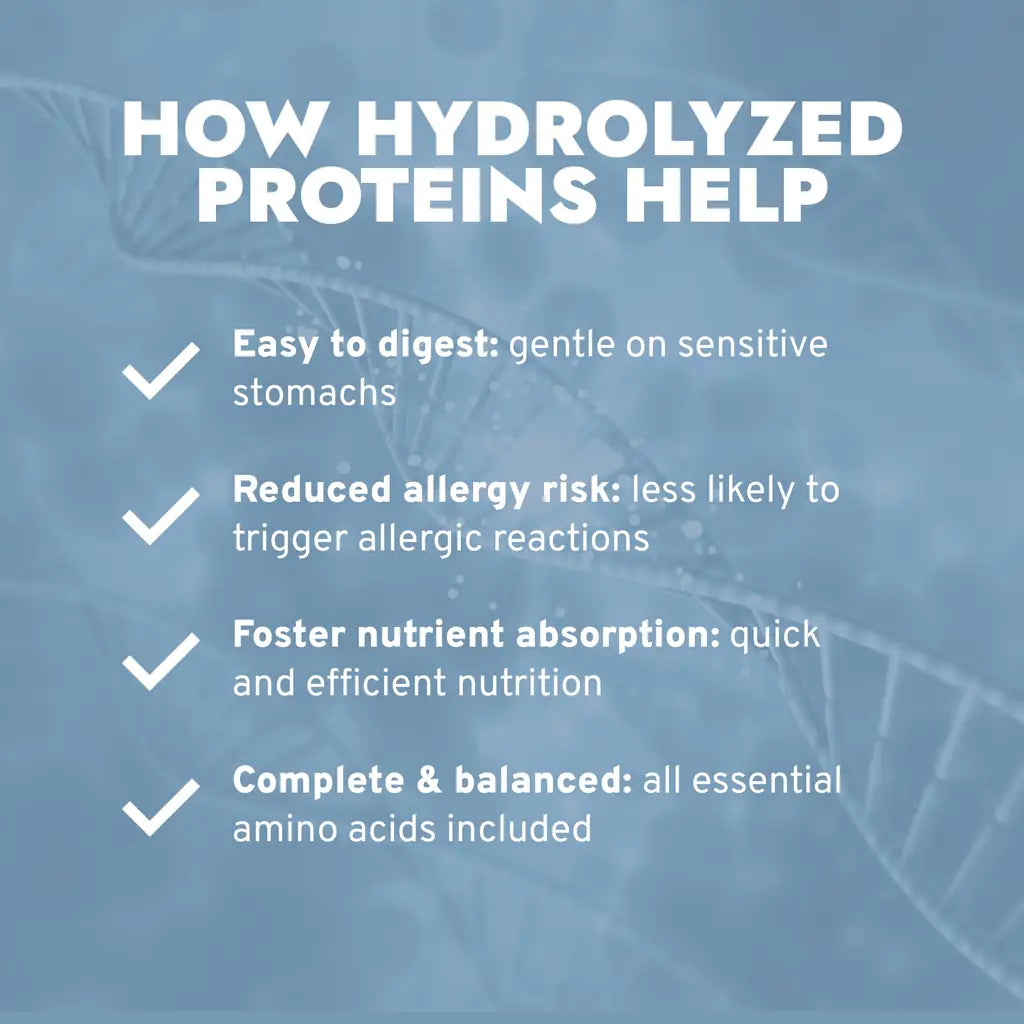 HOW HYDROLYZED PROTEINS HELP

Easy to digest: gentle on sensitive stomachs

Reduced allergy risk: less likely to trigger allergic reactions

Foster nutrient absorption: quick and efficient nutrition

Complete & balanced: all essential amino acids included